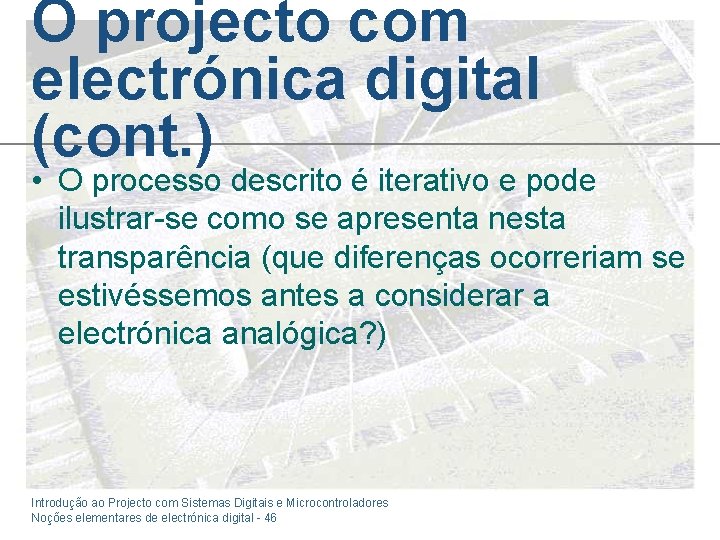 O projecto com electrónica digital (cont.)

• O processo descrito é iterativo e pode ilustrar-se como se apresenta nesta transparência (que diferenças ocorreriam se estivéssemos antes a considerar a electrónica analógica?)

Introdução ao Projecto com Sistemas Digitais e Microcontroladores
Noções elementares de electrónica digital - 46